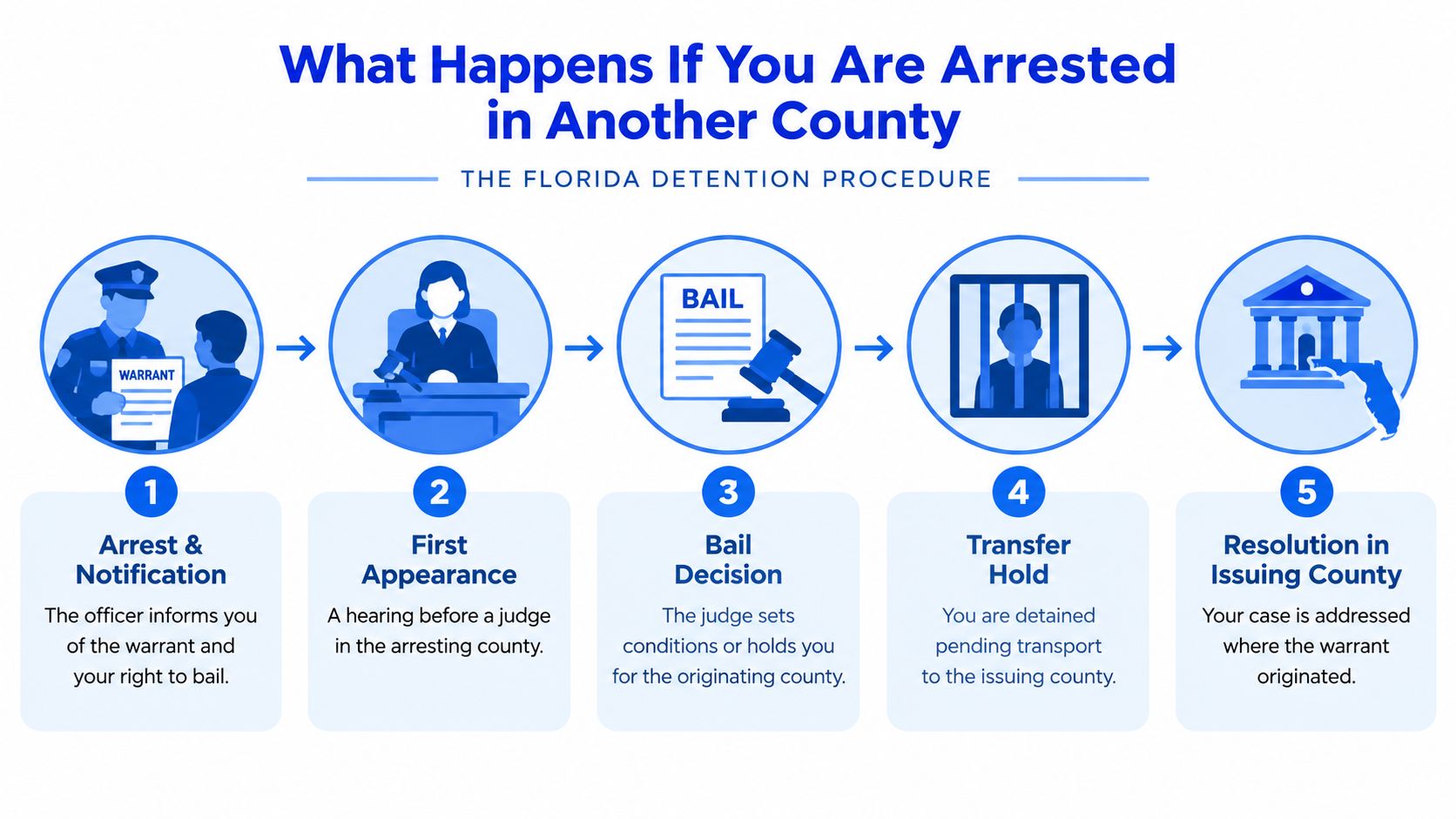 What Happens If You Are Arrested in Another County

THE FLORIDA DETENTION PROCEDURE

WARRANT

BAIL

1
Arrest & Notification
The officer informs you of the warrant and your right to bail.

2
First Appearance
A hearing before a judge in the arresting county.

3
Bail Decision
The judge sets conditions or holds you for the originating county.

4
Transfer Hold
You are detained pending transport to the issuing county.

5
Resolution in Issuing County
Your case is addressed where the warrant originated.